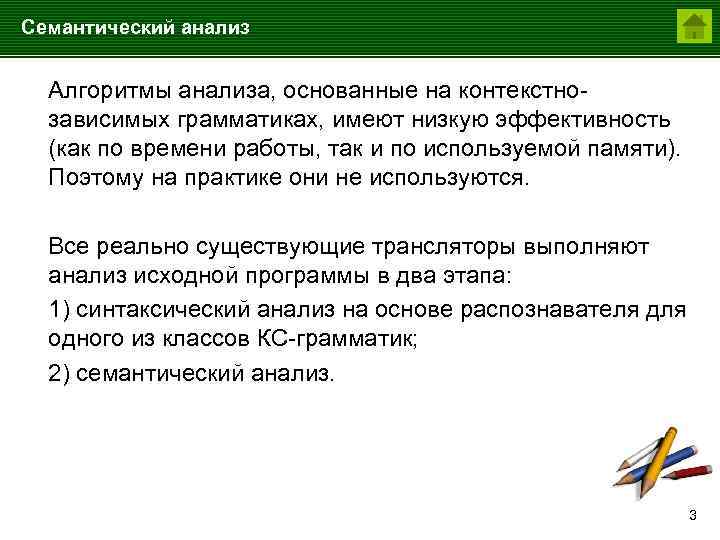 Семантический анализ

Алгоритмы анализа, основанные на контекстно-зависимых грамматиках, имеют низкую эффективность (как по времени работы, так и по используемой памяти). Поэтому на практике они не используются.

Все реально существующие трансляторы выполняют анализ исходной программы в два этапа:

1) синтаксический анализ на основе распознавателя для одного из классов КС-грамматик;

2) семантический анализ.

3